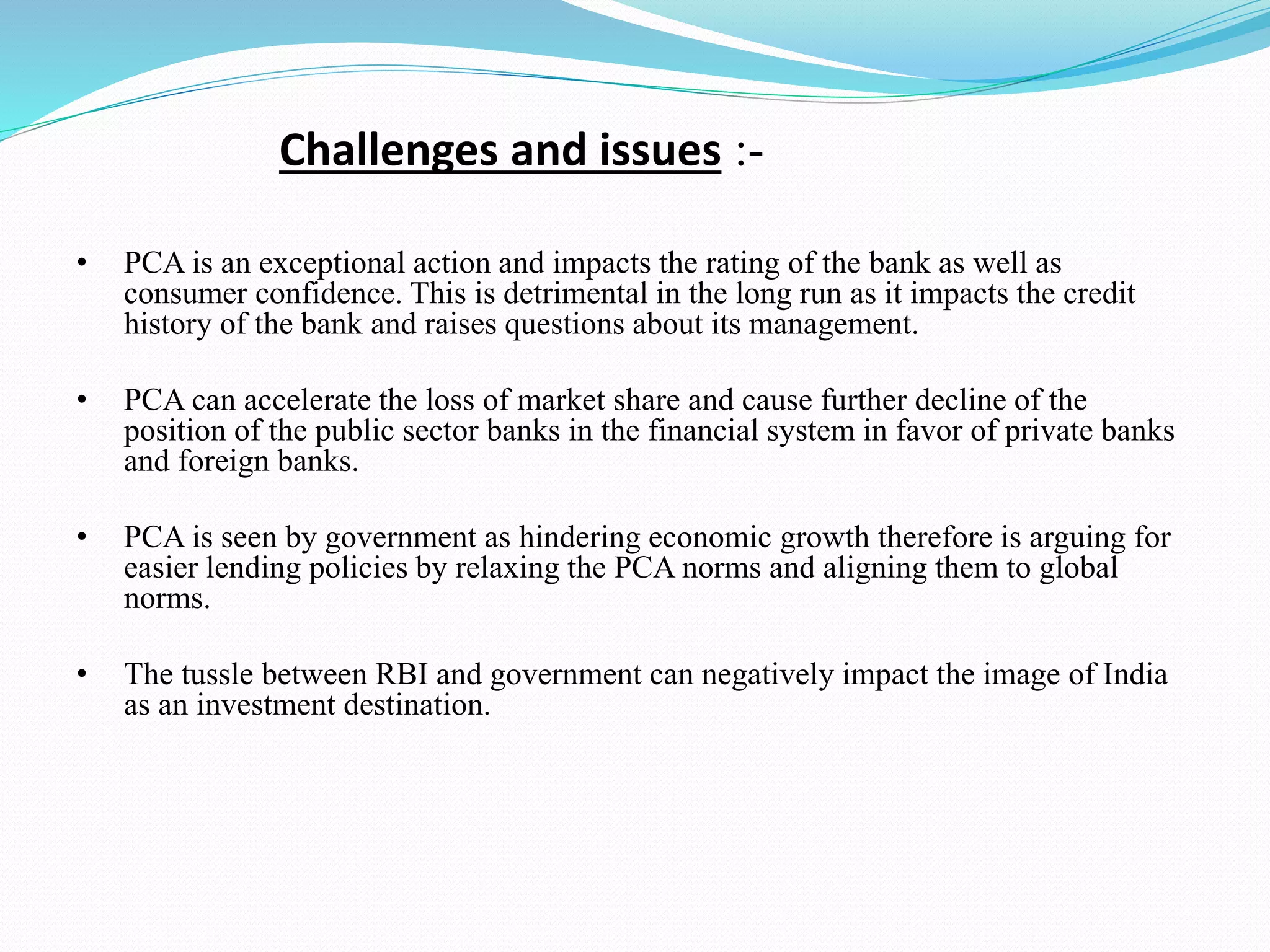 Challenges and issues :-

• PCA is an exceptional action and impacts the rating of the bank as well as consumer confidence. This is detrimental in the long run as it impacts the credit history of the bank and raises questions about its management.

• PCA can accelerate the loss of market share and cause further decline of the position of the public sector banks in the financial system in favor of private banks and foreign banks.

• PCA is seen by government as hindering economic growth therefore is arguing for easier lending policies by relaxing the PCA norms and aligning them to global norms.

• The tussle between RBI and government can negatively impact the image of India as an investment destination.